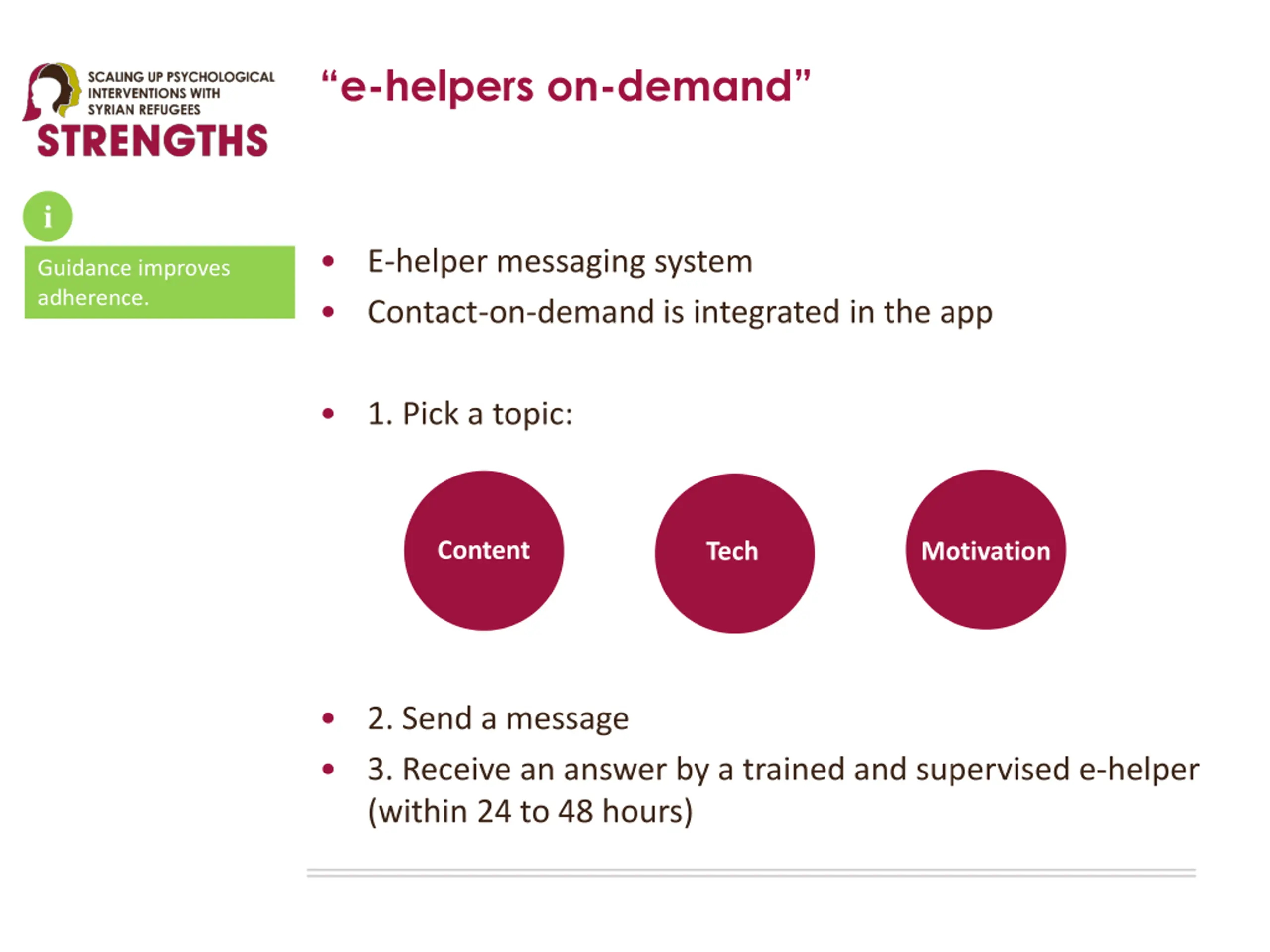 SCALING UP PSYCHOLOGICAL INTERVENTIONS WITH SYRIAN REFUGEES
STRENGTHS

“e-helpers on-demand”

i

Guidance improves adherence.

• E-helper messaging system
• Contact-on-demand is integrated in the app

• 1. Pick a topic:

Content

Tech

Motivation

• 2. Send a message
• 3. Receive an answer by a trained and supervised e-helper (within 24 to 48 hours)